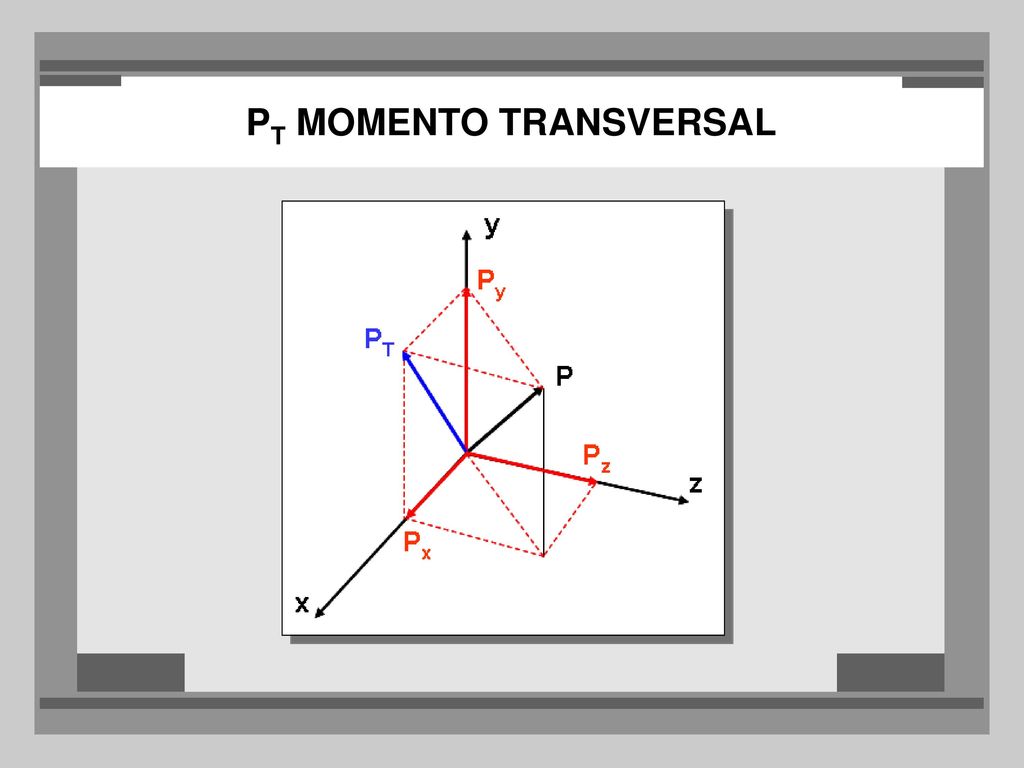 $P_T$ MOMENTO TRANSVERSAL

y

$P_y$

$P_T$

P

$P_z$

z

$P_x$

x